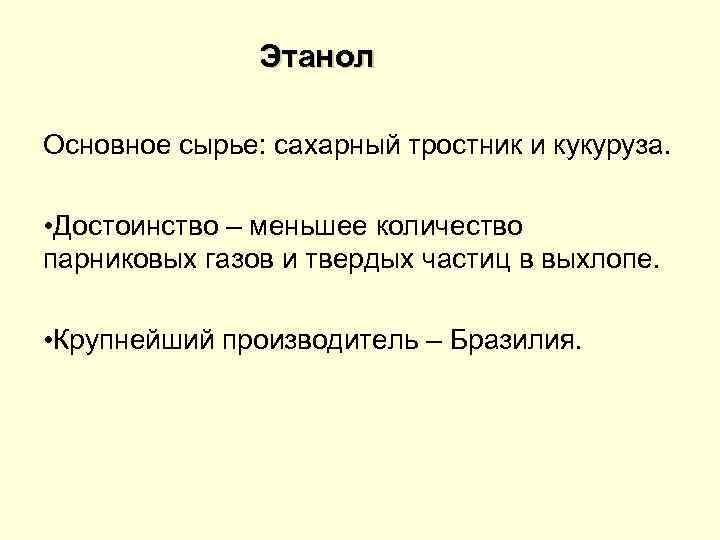 Этанол

Основное сырье: сахарный тростник и кукуруза.

•Достоинство – меньшее количество парниковых газов и твердых частиц в выхлопе.

•Крупнейший производитель – Бразилия.